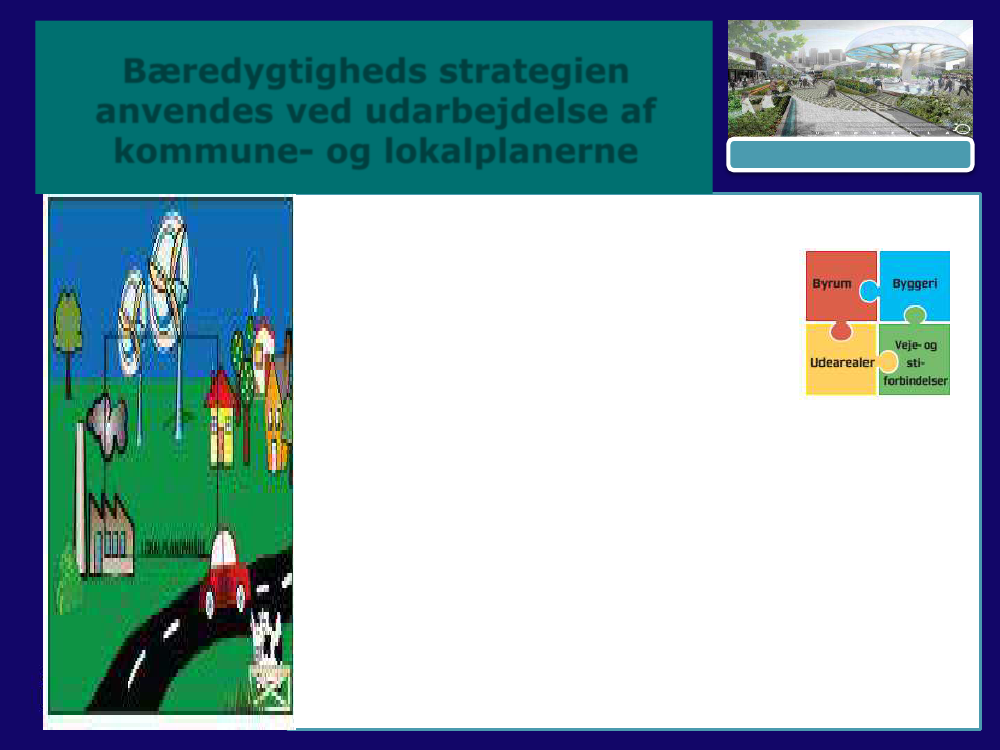 Bæredygtigheds strategien anvendes ved udarbejdelse af kommune- og lokalplanerne

Byrum

Byggeri

Udearealer

Veje- og sti-forbindelser